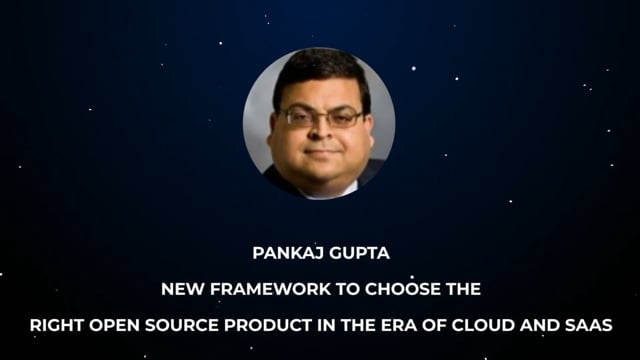 PANKAJ GUPTA

NEW FRAMEWORK TO CHOOSE THE RIGHT OPEN SOURCE PRODUCT IN THE ERA OF CLOUD AND SAAS